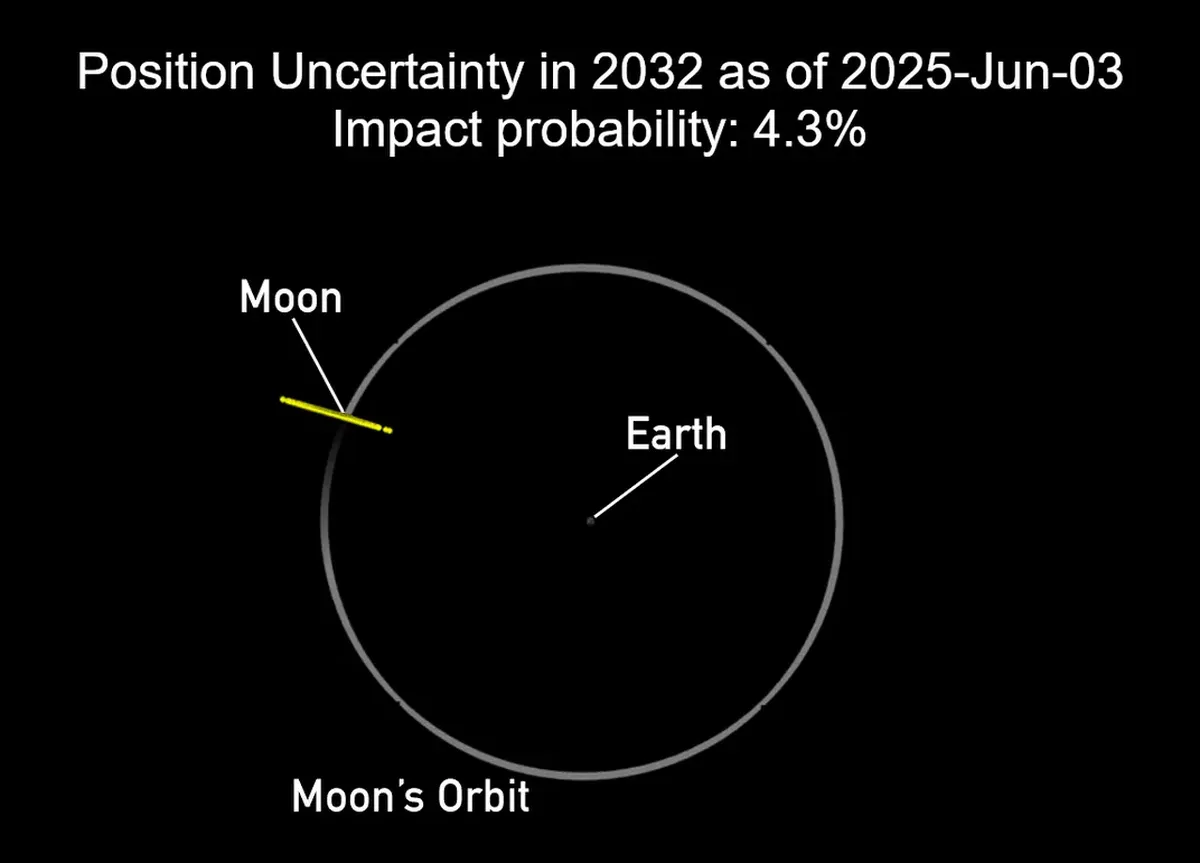 Position Uncertainty in 2032 as of 2025-Jun-03
Impact probability: 4.3%

Moon

Earth

Moon's Orbit